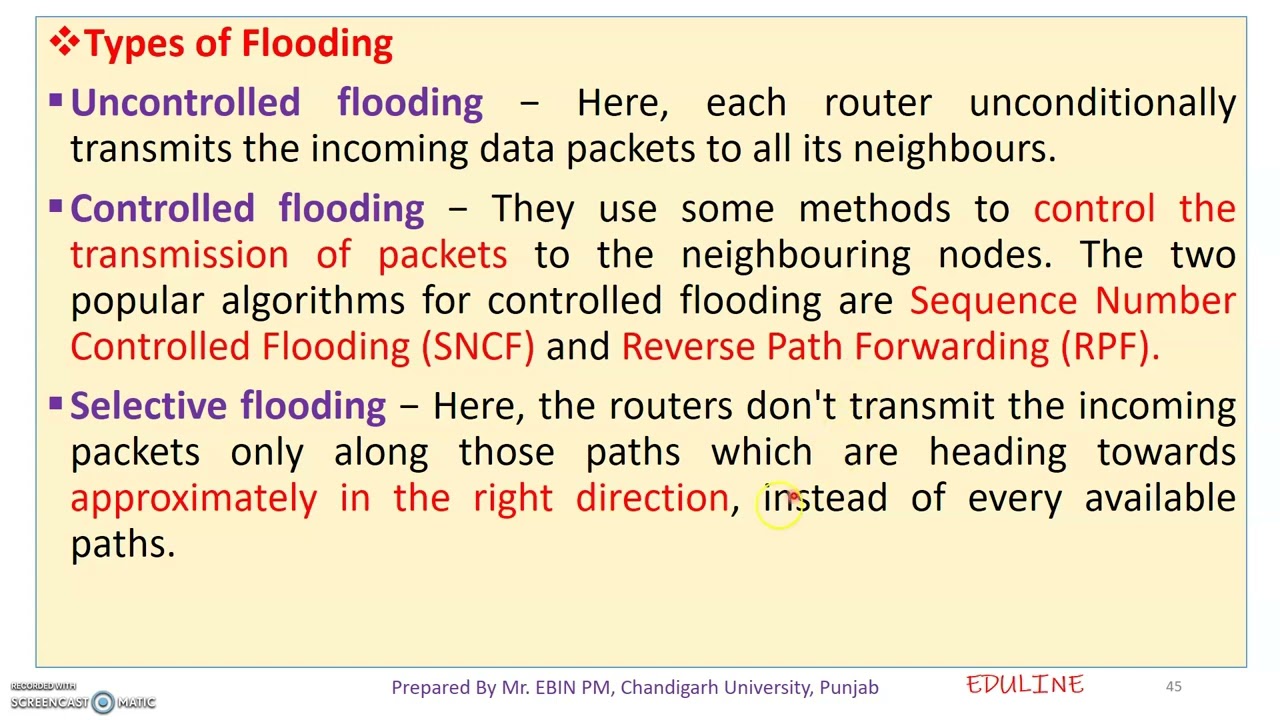 ❖Types of Flooding

▪ Uncontrolled flooding − Here, each router unconditionally transmits the incoming data packets to all its neighbours.

▪ Controlled flooding − They use some methods to control the transmission of packets to the neighbouring nodes. The two popular algorithms for controlled flooding are Sequence Number Controlled Flooding (SNCF) and Reverse Path Forwarding (RPF).

▪ Selective flooding − Here, the routers don't transmit the incoming packets only along those paths which are heading towards approximately in the right direction, instead of every available paths.

RECORDED WITH SCREENCAST MATIC

Prepared By Mr. EBIN PM, Chandigarh University, Punjab

EDULINE

45